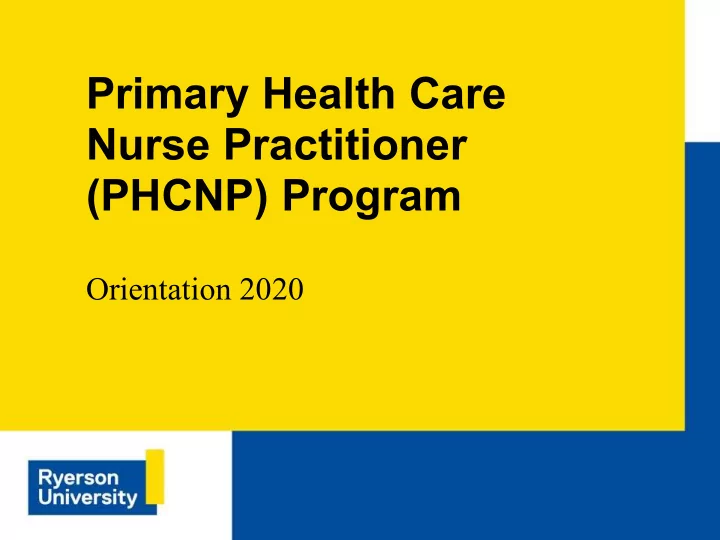 Primary Health Care Nurse Practitioner (PHCNP) Program

Orientation 2020

Ryerson University